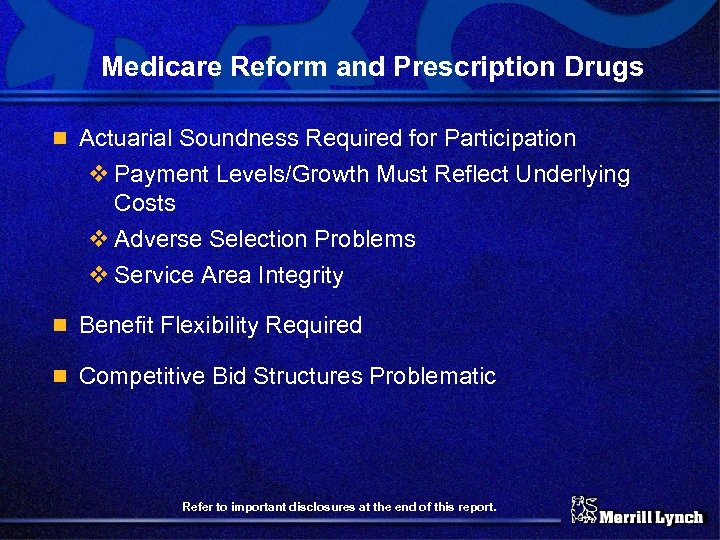 Medicare Reform and Prescription Drugs

Actuarial Soundness Required for Participation

Payment Levels/Growth Must Reflect Underlying Costs

Adverse Selection Problems

Service Area Integrity

Benefit Flexibility Required

Competitive Bid Structures Problematic

Refer to important disclosures at the end of this report.

Merrill Lynch